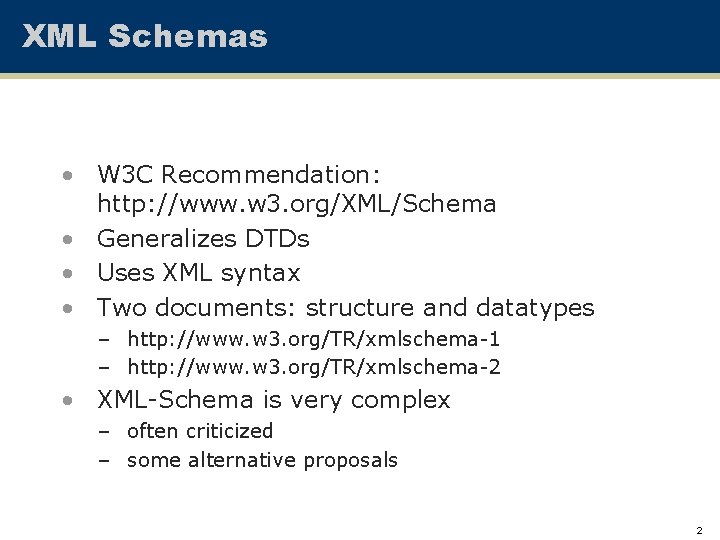 XML Schemas

• W3C Recommendation: http://www.w3.org/XML/Schema
• Generalizes DTDs
• Uses XML syntax
• Two documents: structure and datatypes
– http://www.w3.org/TR/xmlschema-1
– http://www.w3.org/TR/xmlschema-2
• XML-Schema is very complex
– often criticized
– some alternative proposals

2